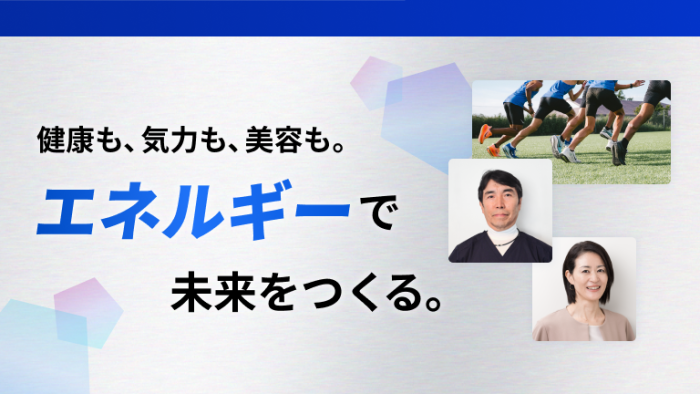 健康も、気力も、美容も。

エネルギーで
未来をつくる。